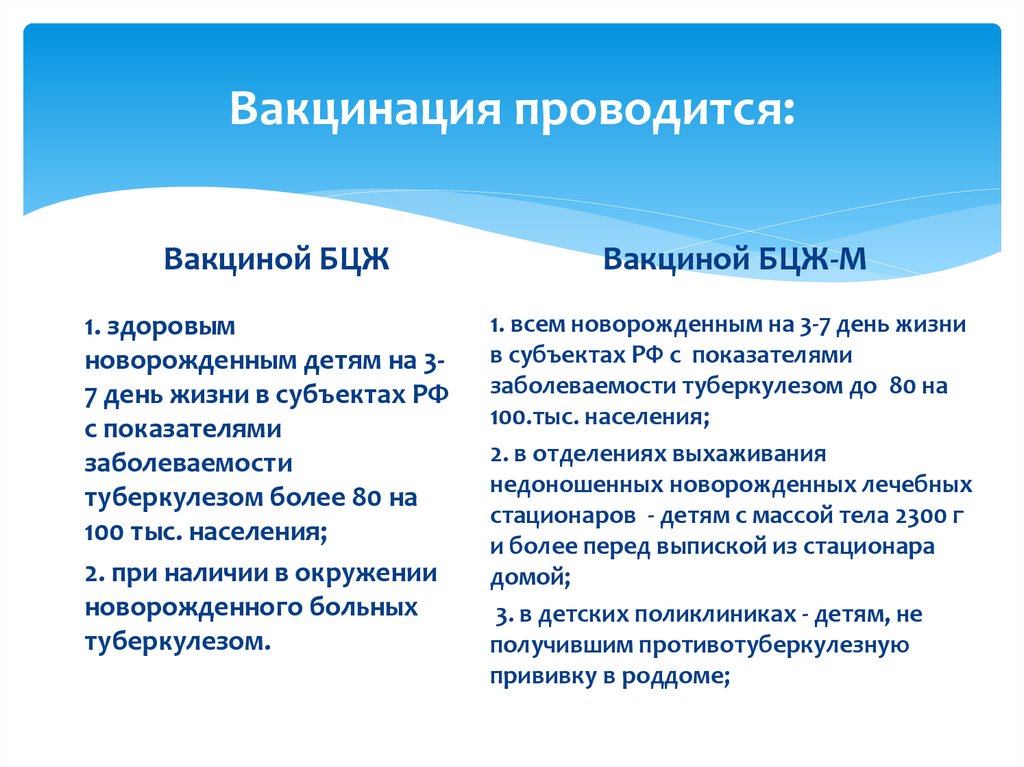 Вакцинация проводится:

Вакциной БЦЖ

1. здоровым новорожденным детям на 3-7 день жизни в субъектах РФ с показателями заболеваемости туберкулезом более 80 на 100 тыс. населения;

2. при наличии в окружении новорожденного больных туберкулезом.

Вакциной БЦЖ-М

1. всем новорожденным на 3-7 день жизни в субъектах РФ с показателями заболеваемости туберкулезом до 80 на 100.тыс. населения;

2. в отделениях выхаживания недоношенных новорожденных лечебных стационаров - детям с массой тела 2300 г и более перед выпиской из стационара домой;

3. в детских поликлиниках - детям, не получившим противотуберкулезную прививку в роддоме;